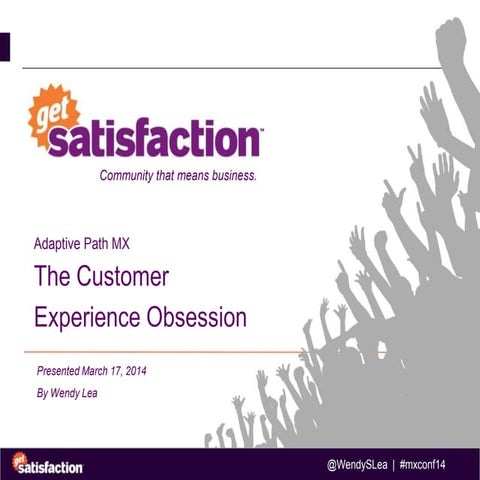 get satisfaction™
Community that means business.

Adaptive Path MX

The Customer Experience Obsession

Presented March 17, 2014
By Wendy Lea

get satisfaction
@WendySLea | #mxconf14